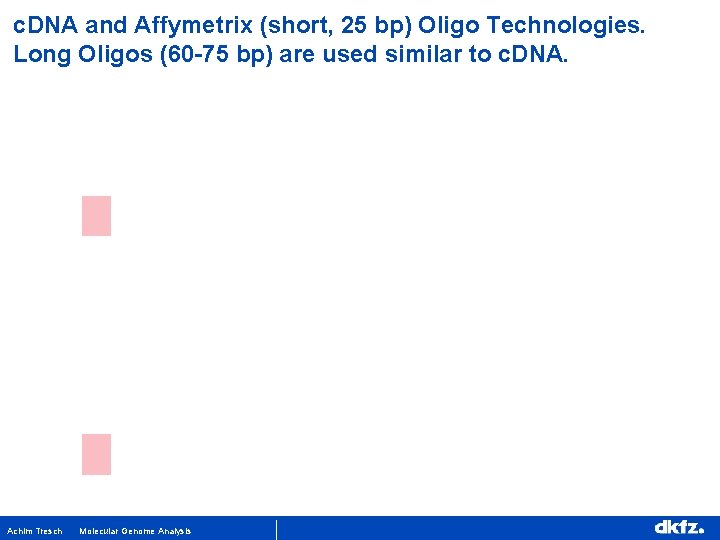 cDNA and Affymetrix (short, 25 bp) Oligo Technologies.
Long Oligos (60-75 bp) are used similar to cDNA.

Achim Tresch   Molecular Genome Analysis

dkfz.